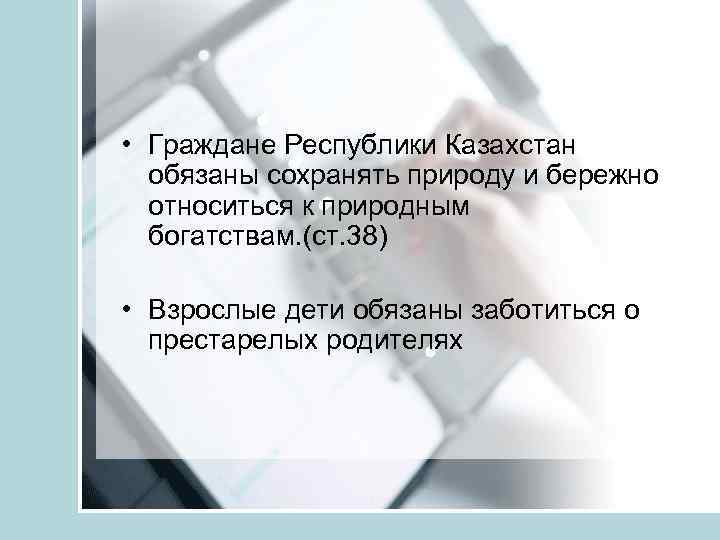 • Граждане Республики Казахстан обязаны сохранять природу и бережно относиться к природным богатствам.(ст.38)

• Взрослые дети обязаны заботиться о престарелых родителях